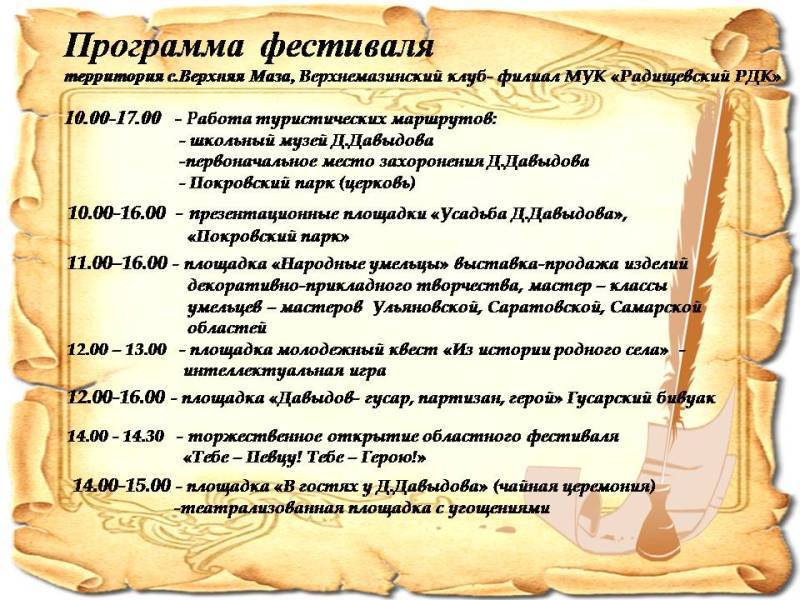 Программа фестиваля
территория с.Верхняя Маза, Верхнемазинский клуб- филиал МУК «Радищевский РДК»

10.00-17.00 - Работа туристических маршрутов:
- школьный музей Д.Давыдова
-первоначальное место захоронения Д.Давыдова
- Покровский парк (церковь)

10.00-16.00 - презентационные площадки «Усадьба Д.Давыдова», «Покровский парк»

11.00–16.00 - площадка «Народные умельцы» выставка-продажа изделий декоративно-прикладного творчества, мастер – классы умельцев – мастеров Ульяновской, Саратовской, Самарской областей

12.00 – 13.00 - площадка молодежный квест «Из истории родного села» - интеллектуальная игра

12.00-16.00 - площадка «Давыдов- гусар, партизан, герой» Гусарский бивуак

14.00 - 14.30 - торжественное открытие областного фестиваля «Тебе – Певцу! Тебе – Герою!»

14.00-15.00 - площадка «В гостях у Д.Давыдова» (чайная церемония) -театрализованная площадка с угощениями